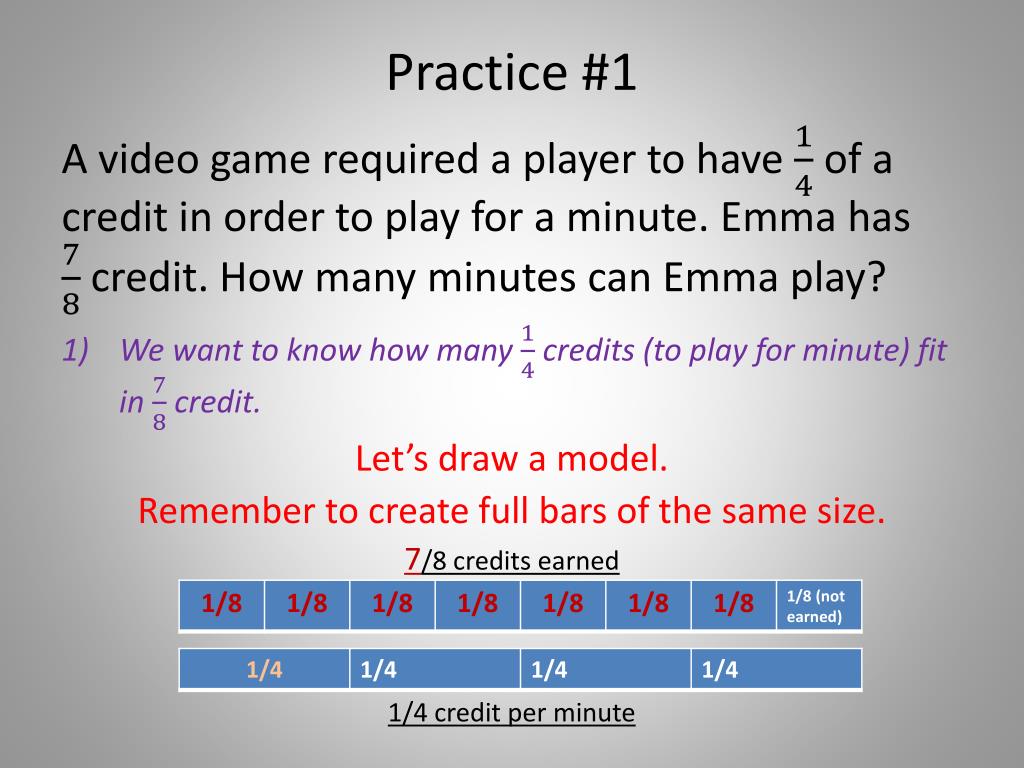 Practice #1

A video game required a player to have $\frac{1}{4}$ of a credit in order to play for a minute. Emma has $\frac{7}{8}$ credit. How many minutes can Emma play?

1) We want to know how many $\frac{1}{4}$ credits (to play for minute) fit in $\frac{7}{8}$ credit.

Let's draw a model.

Remember to create full bars of the same size.

7/8 credits earned

| 1/8 | 1/8 | 1/8 | 1/8 | 1/8 | 1/8 | 1/8 | 1/8 (not earned) |
|---|---|---|---|---|---|---|---|

| 1/4 | 1/4 | 1/4 | 1/4 |
|---|---|---|---|

1/4 credit per minute